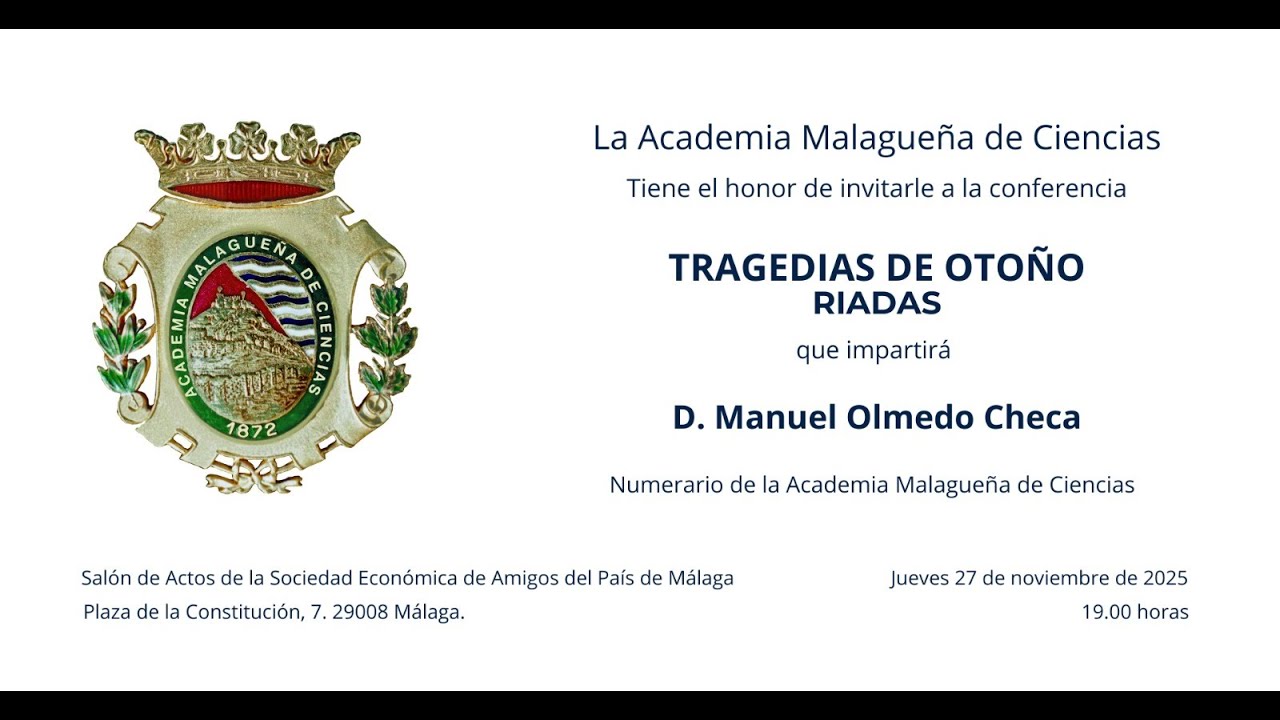 ACADEMIA MALAGUEÑA DE CIENCIAS
1872

La Academia Malagueña de Ciencias

Tiene el honor de invitarle a la conferencia

TRAGEDIAS DE OTOÑO
RIADAS

que impartirá

D. Manuel Olmedo Checa

Numerario de la Academia Malagueña de Ciencias

Salón de Actos de la Sociedad Económica de Amigos del País de Málaga
Plaza de la Constitución, 7. 29008 Málaga.

Jueves 27 de noviembre de 2025
19.00 horas